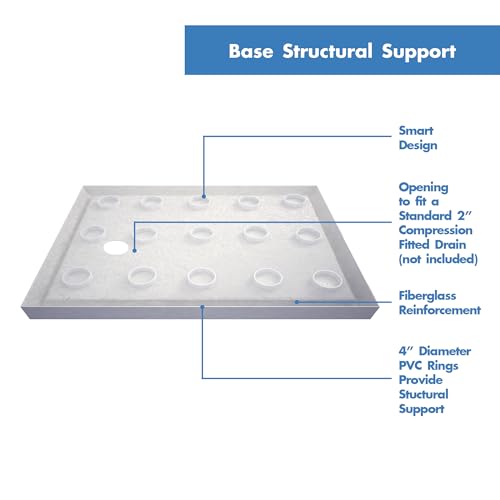 Base Structural Support

Smart Design

Opening to fit a Standard 2″ Compression Fitted Drain (not included)

Fiberglass Reinforcement

4″ Diameter PVC Rings Provide Stuctural Support